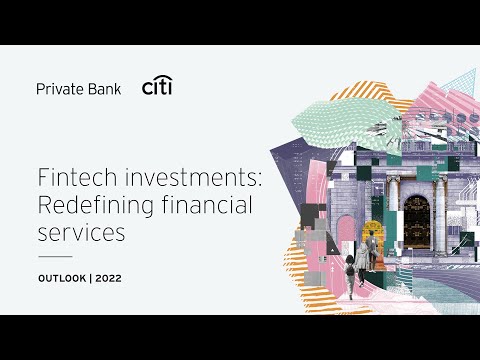 Private Bank citi

Fintech investments: Redefining financial services

OUTLOOK | 2022